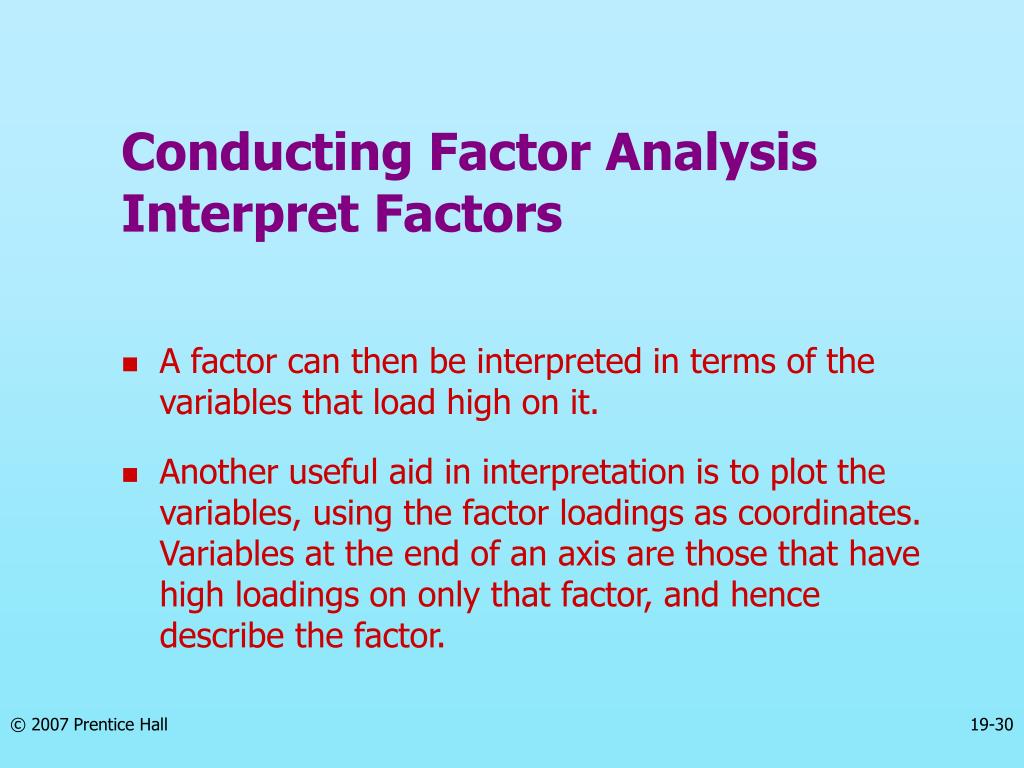 Conducting Factor Analysis
Interpret Factors

- A factor can then be interpreted in terms of the variables that load high on it.
- Another useful aid in interpretation is to plot the variables, using the factor loadings as coordinates. Variables at the end of an axis are those that have high loadings on only that factor, and hence describe the factor.

© 2007 Prentice Hall

19-30